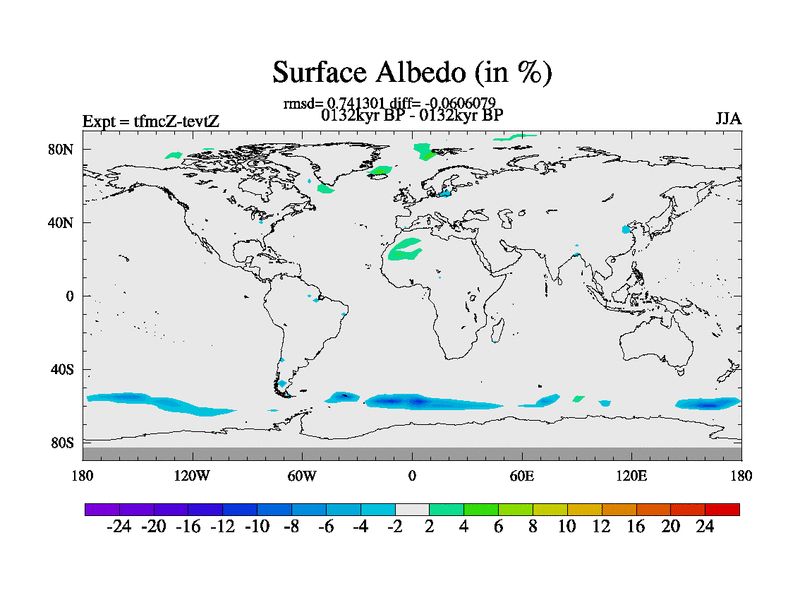 Surface Albedo (in %)

rmsd= 0.741301 diff= -0.0606079
0132kyr BP - 0132kyr BP

Expt = tfmcZ-tevtZ

JJA

80N
40N
0
40S
80S

180 120W 60W 0 60E 120E 180

-24 -20 -16 -12 -10 -8 -6 -4 -2 2 4 6 8 10 12 16 20 24